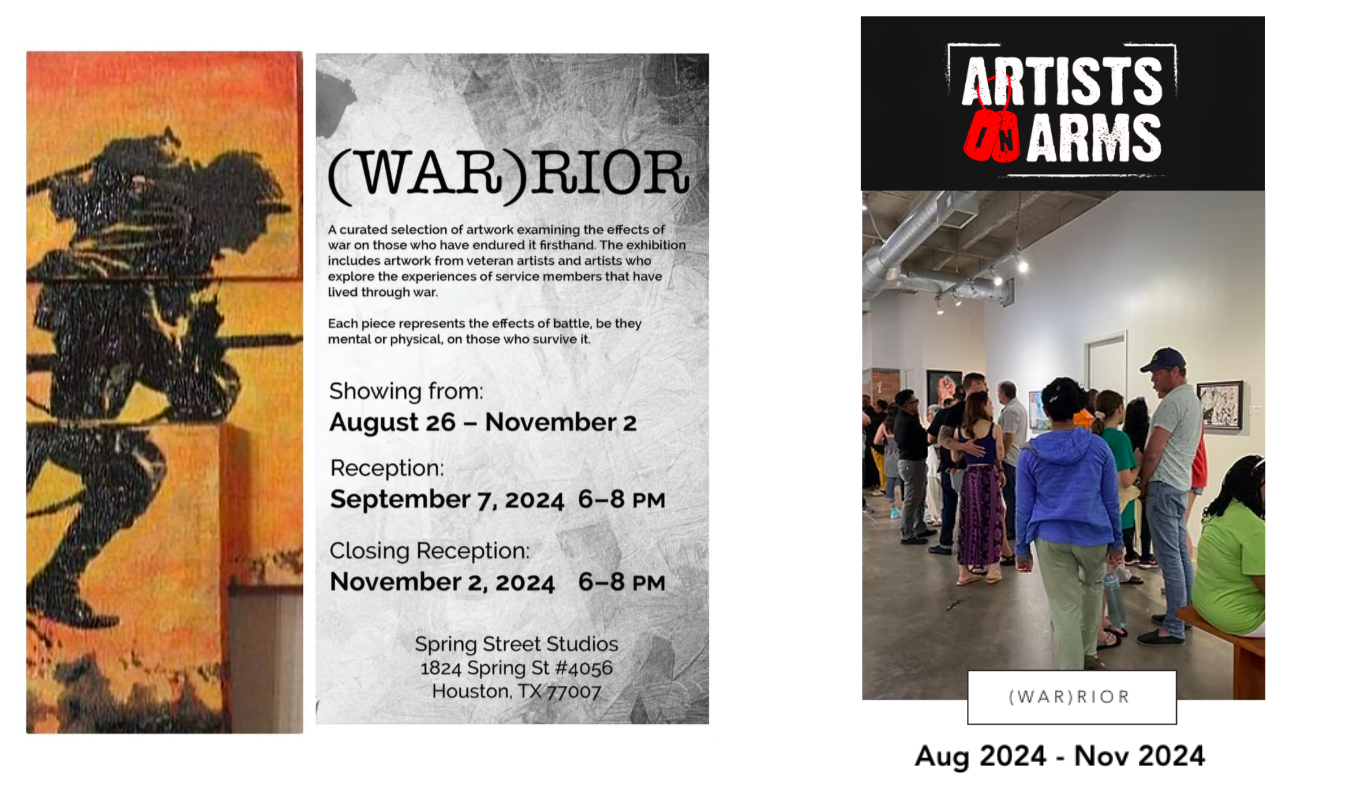 (WAR)RIOR

A curated selection of artwork examining the effects of war on those who have endured it firsthand. The exhibition includes artwork from veteran artists and artists who explore the experiences of service members that have lived through war.

Each piece represents the effects of battle, be they mental or physical, on those who survive it.

Showing from:
August 26 – November 2

Reception:
September 7, 2024 6–8 PM

Closing Reception:
November 2, 2024 6–8 PM

Spring Street Studios
1824 Spring St #4056
Houston, TX 77007

ARTISTS IN ARMS

(WAR)RIOR

Aug 2024 - Nov 2024